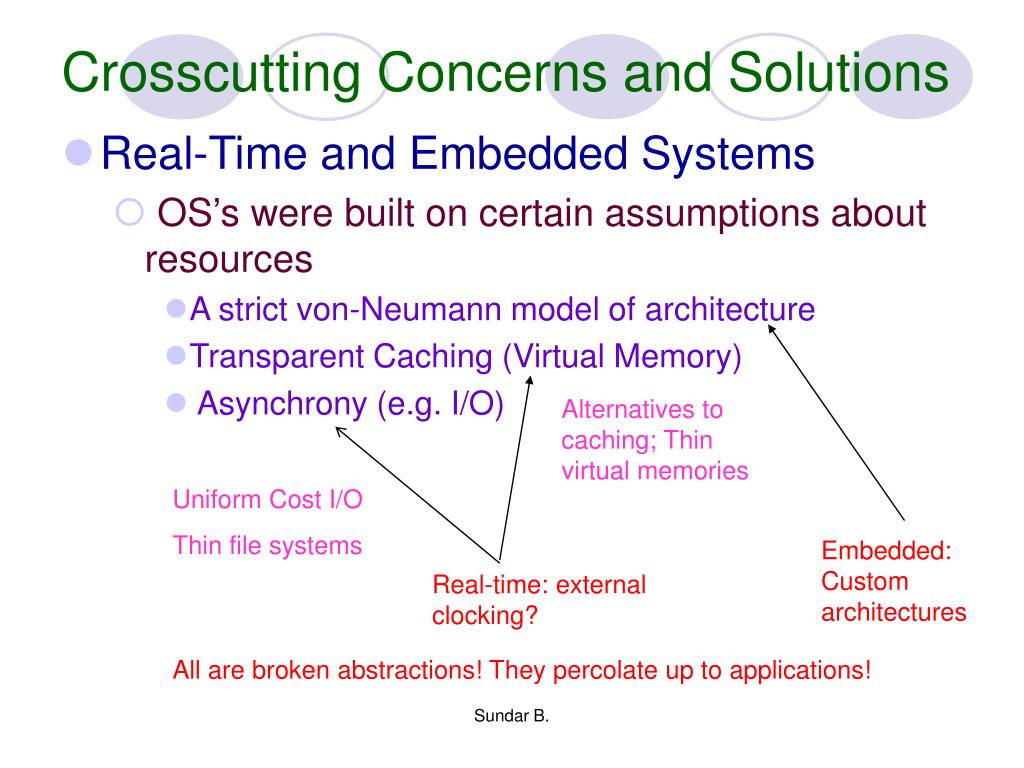 Crosscutting Concerns and Solutions

Real-Time and Embedded Systems

OS's were built on certain assumptions about resources

A strict von-Neumann model of architecture

Transparent Caching (Virtual Memory)

Asynchrony (e.g. I/O)

Alternatives to caching; Thin virtual memories

Uniform Cost I/O

Thin file systems

Real-time: external clocking?

Embedded: Custom architectures

All are broken abstractions! They percolate up to applications!

Sundar B.